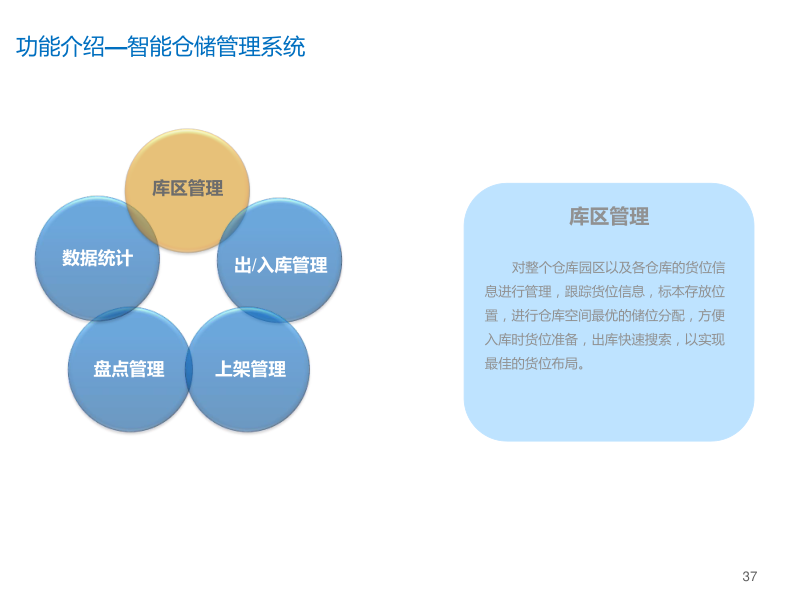 功能介绍—智能仓储管理系统

库区管理

数据统计

出/入库管理

盘点管理

上架管理

库区管理

对整个仓库园区以及各仓库的货位信息进行管理，跟踪货位信息，标本存放位置，进行仓库空间最优的储位分配，方便入库时货位准备，出库快速搜索，以实现最佳的货位布局。

37